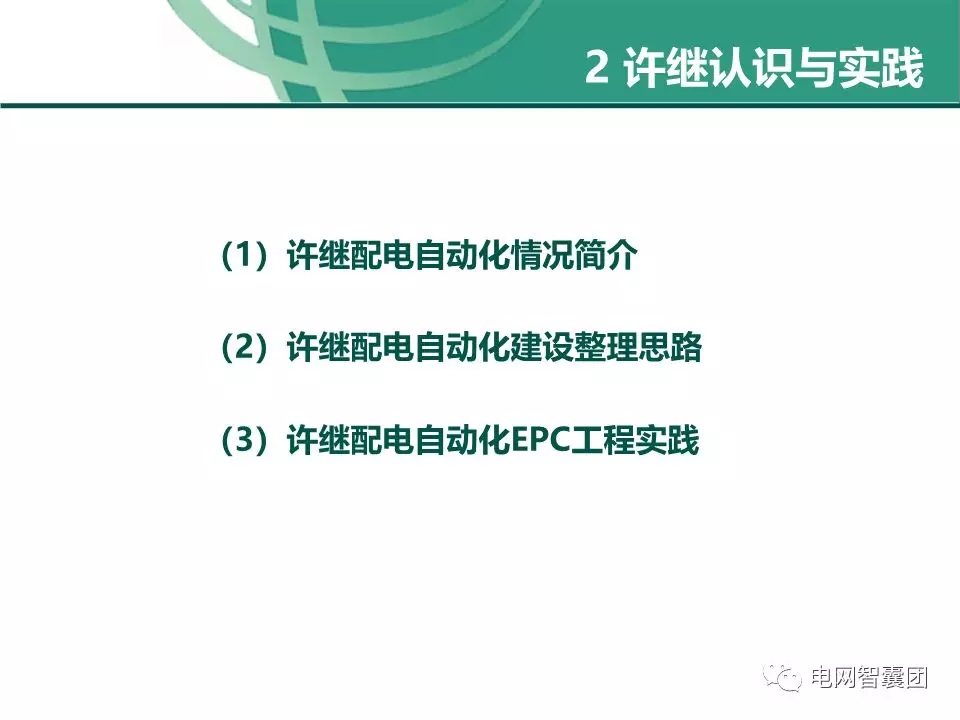 2 许继认识与实践

（1）许继配电自动化情况简介

（2）许继配电自动化建设整理思路

（3）许继配电自动化EPC工程实践

电网智囊团